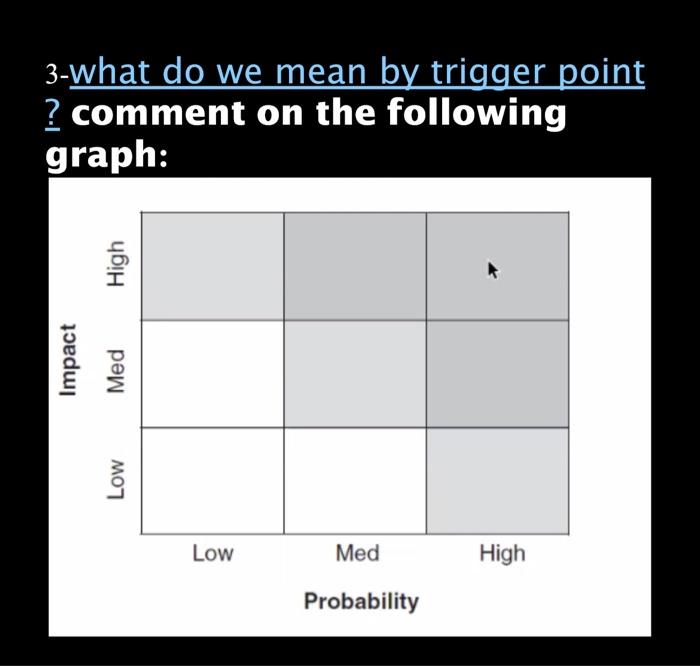 3-what do we mean by trigger point ? comment on the following graph:

Impact

High

Med

Low

Low

Med

High

Probability